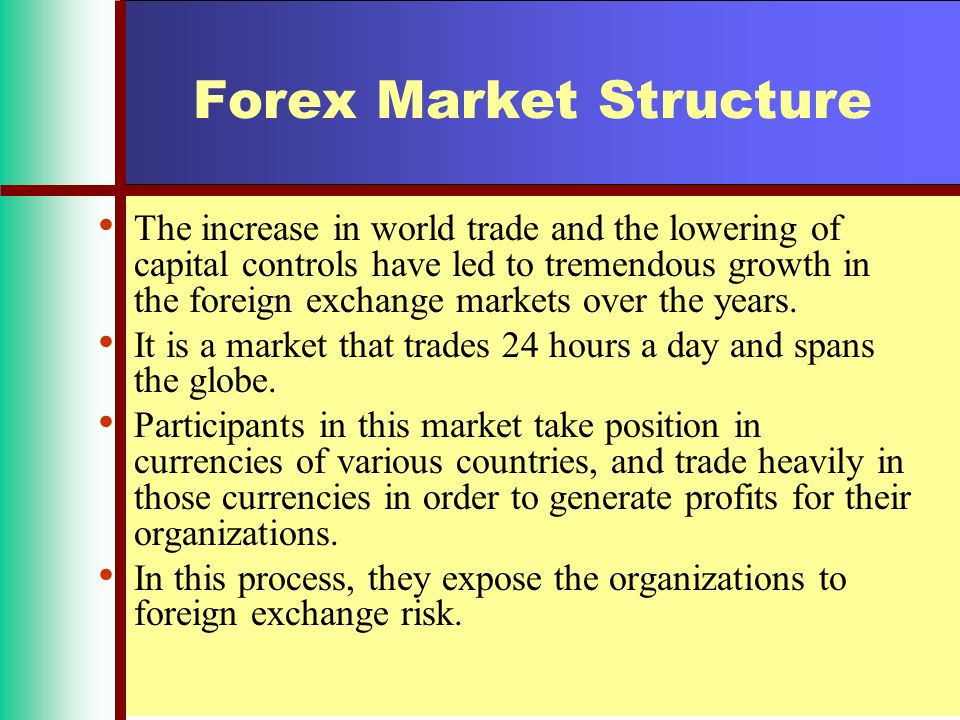 Forex Market Structure

• The increase in world trade and the lowering of capital controls have led to tremendous growth in the foreign exchange markets over the years.

• It is a market that trades 24 hours a day and spans the globe.

• Participants in this market take position in currencies of various countries, and trade heavily in those currencies in order to generate profits for their organizations.

• In this process, they expose the organizations to foreign exchange risk.